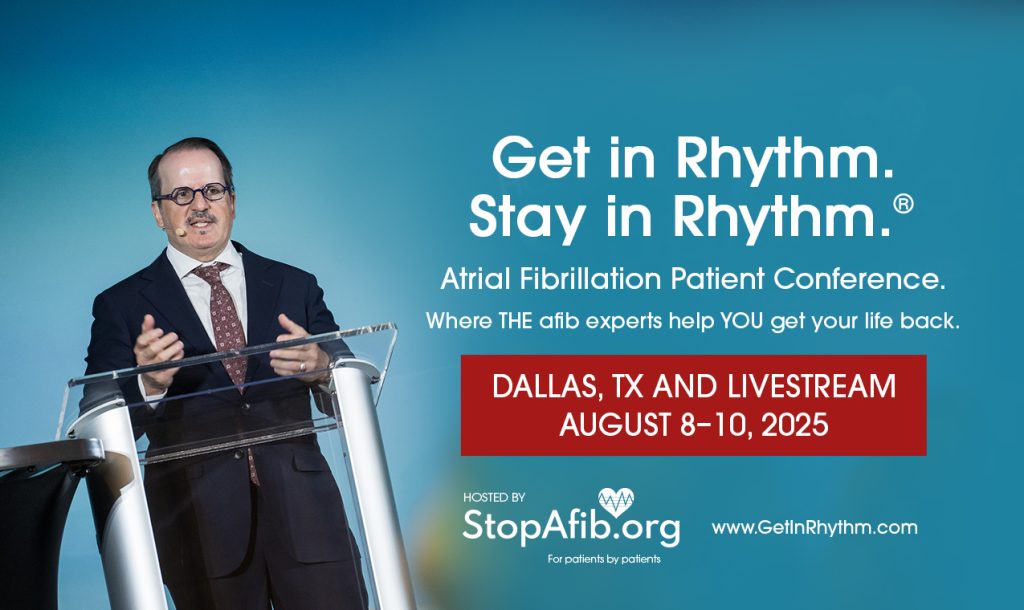 Get in Rhythm.
Stay in Rhythm.®

Atrial Fibrillation Patient Conference.

Where THE afib experts help YOU get your life back.

DALLAS, TX AND LIVESTREAM
AUGUST 8–10, 2025

HOSTED BY
StopAfib.org
For patients by patients

www.GetInRhythm.com